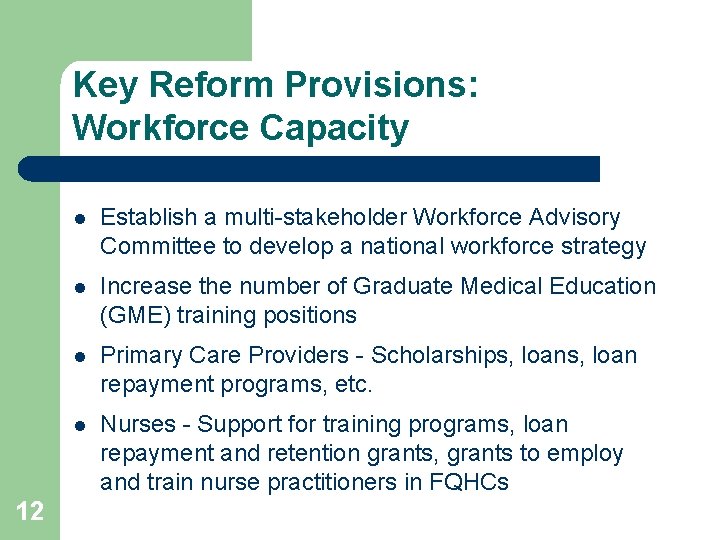 Key Reform Provisions: Workforce Capacity

- Establish a multi-stakeholder Workforce Advisory Committee to develop a national workforce strategy
- Increase the number of Graduate Medical Education (GME) training positions
- Primary Care Providers - Scholarships, loans, loan repayment programs, etc.
- Nurses - Support for training programs, loan repayment and retention grants, grants to employ and train nurse practitioners in FQHCs

12